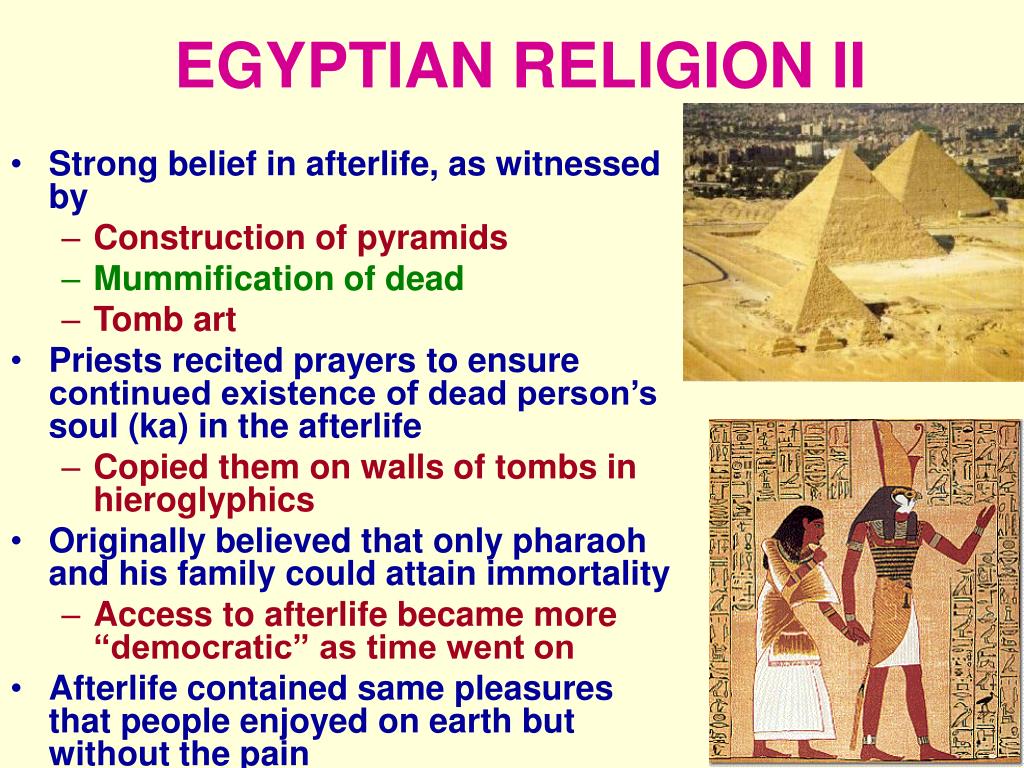 EGYPTIAN RELIGION II

• Strong belief in afterlife, as witnessed by
– Construction of pyramids
– Mummification of dead
– Tomb art
• Priests recited prayers to ensure continued existence of dead person's soul (ka) in the afterlife
– Copied them on walls of tombs in hieroglyphics
• Originally believed that only pharaoh and his family could attain immortality
– Access to afterlife became more "democratic" as time went on
• Afterlife contained same pleasures that people enjoyed on earth but without the pain